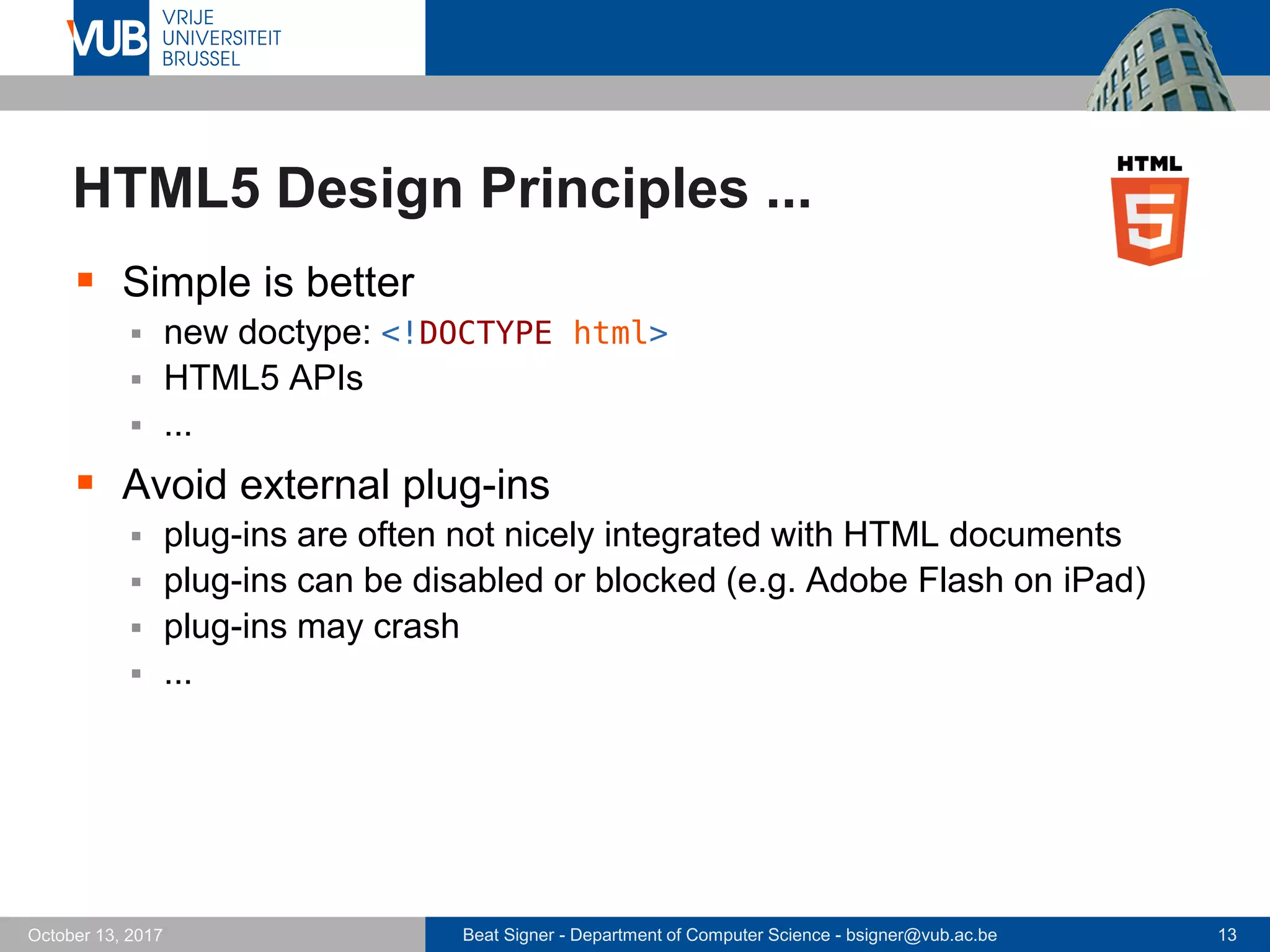 VUB VRIJE UNIVERSITEIT BRUSSEL

HTML5 Design Principles ...

HTML 5

- Simple is better
  - new doctype: <!DOCTYPE html>
  - HTML5 APIs
  - ...
- Avoid external plug-ins
  - plug-ins are often not nicely integrated with HTML documents
  - plug-ins can be disabled or blocked (e.g. Adobe Flash on iPad)
  - plug-ins may crash
  - ...

October 13, 2017 Beat Signer - Department of Computer Science - bsigner@vub.ac.be 13